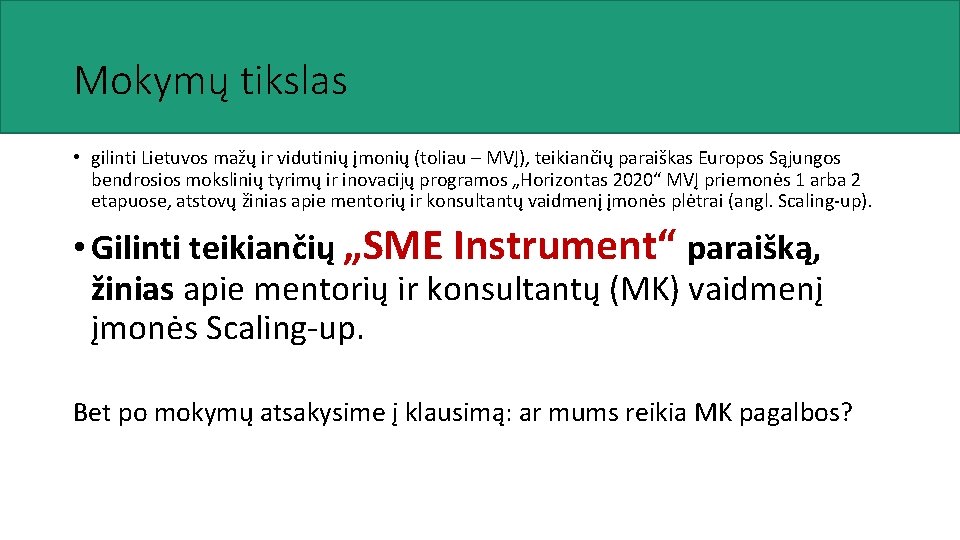 Mokymų tikslas

• gilinti Lietuvos mažų ir vidutinių įmonių (toliau – MVĮ), teikiančių paraiškas Europos Sąjungos bendrosios mokslinių tyrimų ir inovacijų programos „Horizontas 2020“ MVĮ priemonės 1 arba 2 etapuose, atstovų žinias apie mentorių ir konsultantų vaidmenį įmonės plėtrai (angl. Scaling-up).

• Gilinti teikiančių „SME Instrument“ paraišką, žinias apie mentorių ir konsultantų (MK) vaidmenį įmonės Scaling-up.

Bet po mokymų atsakysime į klausimą: ar mums reikia MK pagalbos?